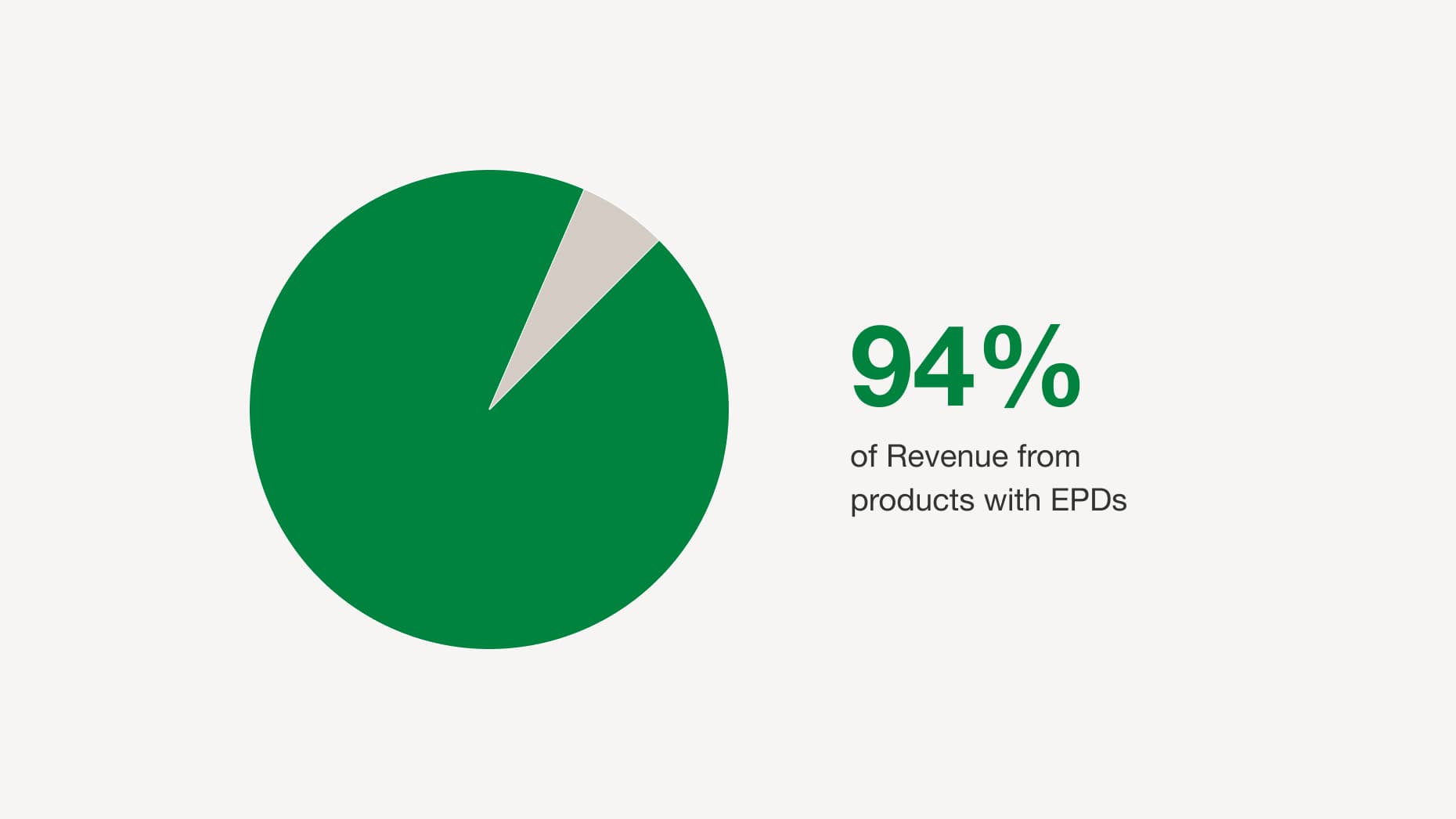 94%

of Revenue from products with EPDs